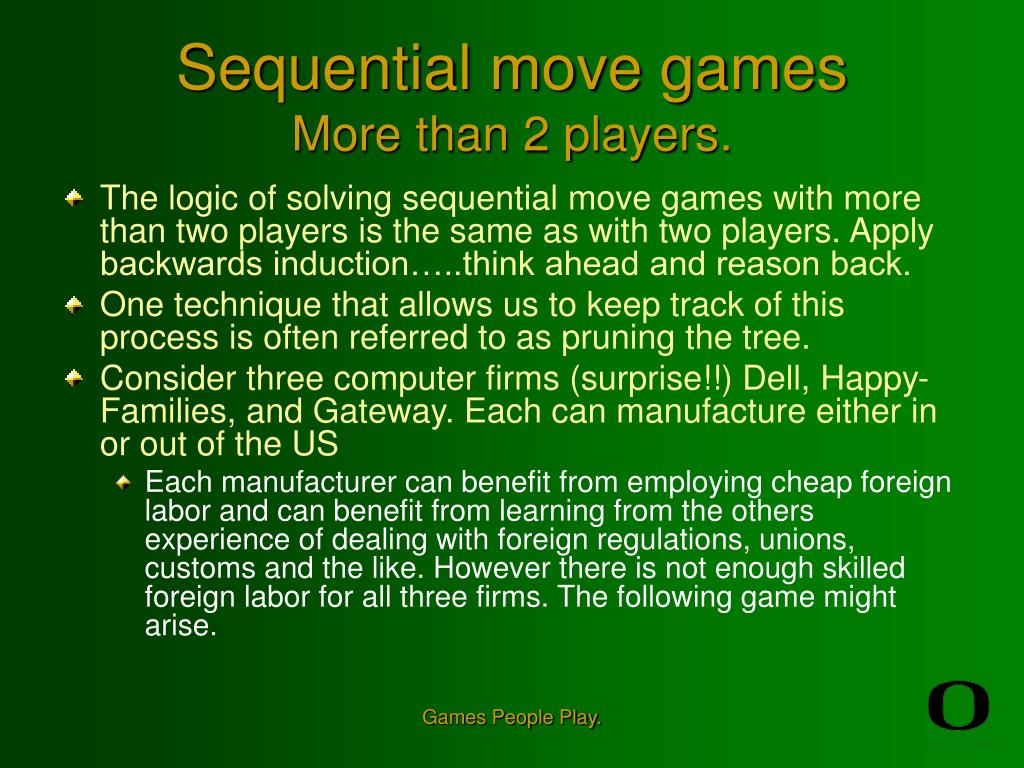 Sequential move games
More than 2 players.

The logic of solving sequential move games with more than two players is the same as with two players. Apply backwards induction…..think ahead and reason back.

One technique that allows us to keep track of this process is often referred to as pruning the tree.

Consider three computer firms (surprise!!) Dell, Happy-Families, and Gateway. Each can manufacture either in or out of the US

Each manufacturer can benefit from employing cheap foreign labor and can benefit from learning from the others experience of dealing with foreign regulations, unions, customs and the like. However there is not enough skilled foreign labor for all three firms. The following game might arise.

Games People Play.

O